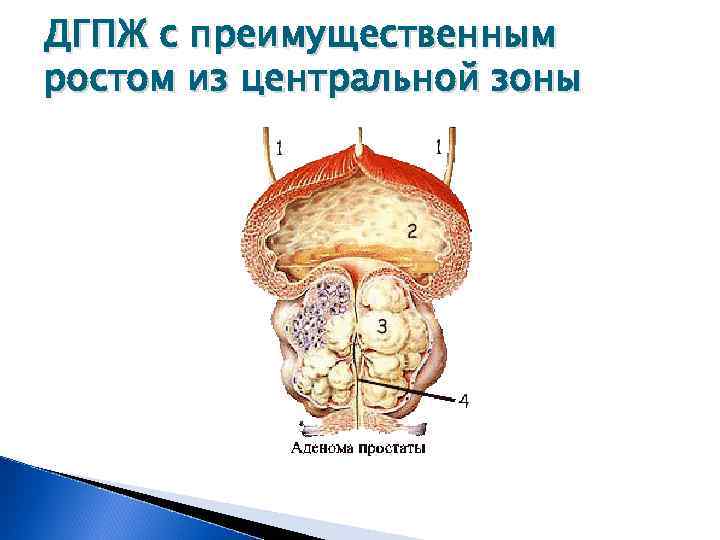 ДГПЖ с преимущественным ростом из центральной зоны

1
1
2
3
4

Аденома простаты